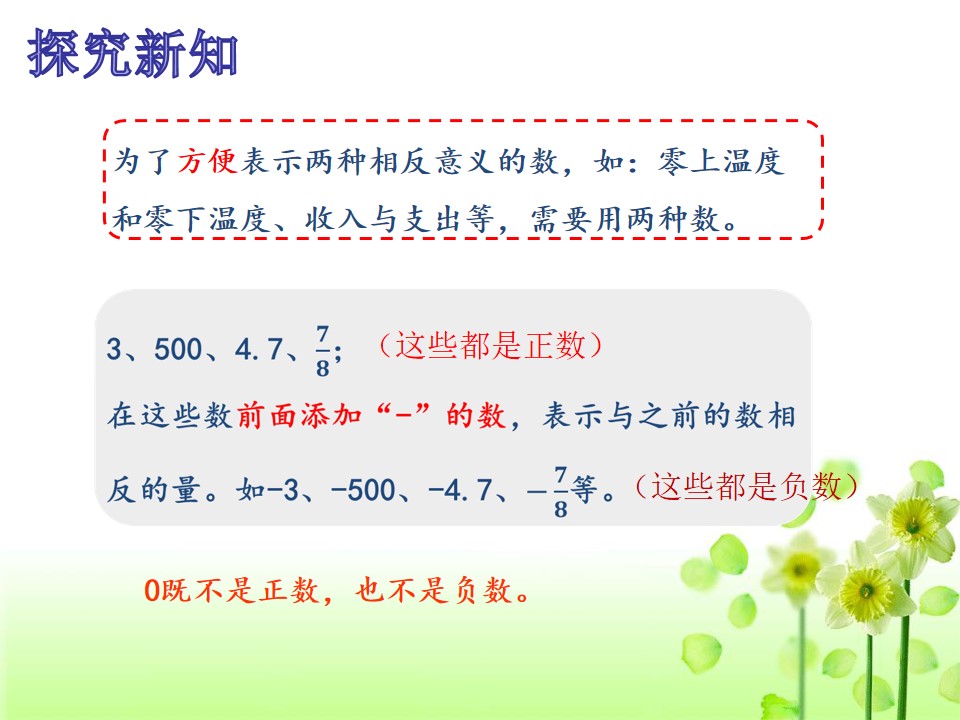 探究新知

为了方便表示两种相反意义的数，如：零上温度和零下温度、收入与支出等，需要用两种数。

3、500、4.7、$\frac{7}{8}$；（这些都是正数）

在这些数前面添加“-”的数，表示与之前的数相反的量。如-3、-500、-4.7、$-\frac{7}{8}$等。（这些都是负数）

0既不是正数，也不是负数。